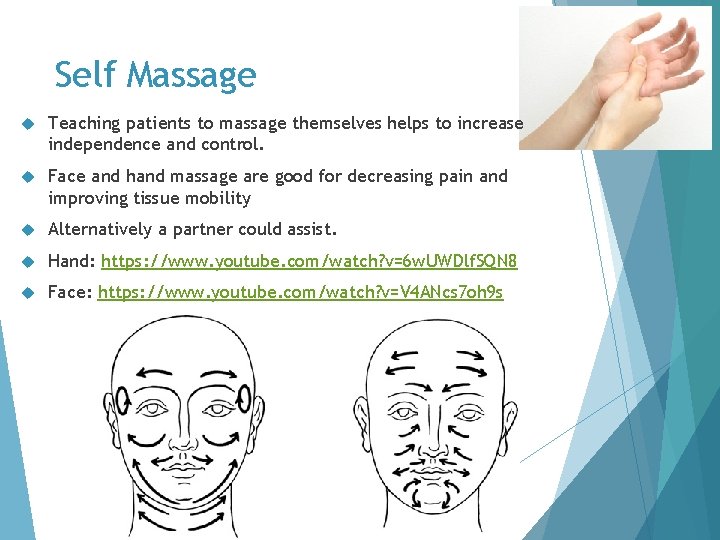 Self Massage

Teaching patients to massage themselves helps to increase independence and control.

Face and hand massage are good for decreasing pain and improving tissue mobility

Alternatively a partner could assist.

Hand: https://www.youtube.com/watch?v=6wUWDlfSQN8

Face: https://www.youtube.com/watch?v=V4ANcs7oh9s